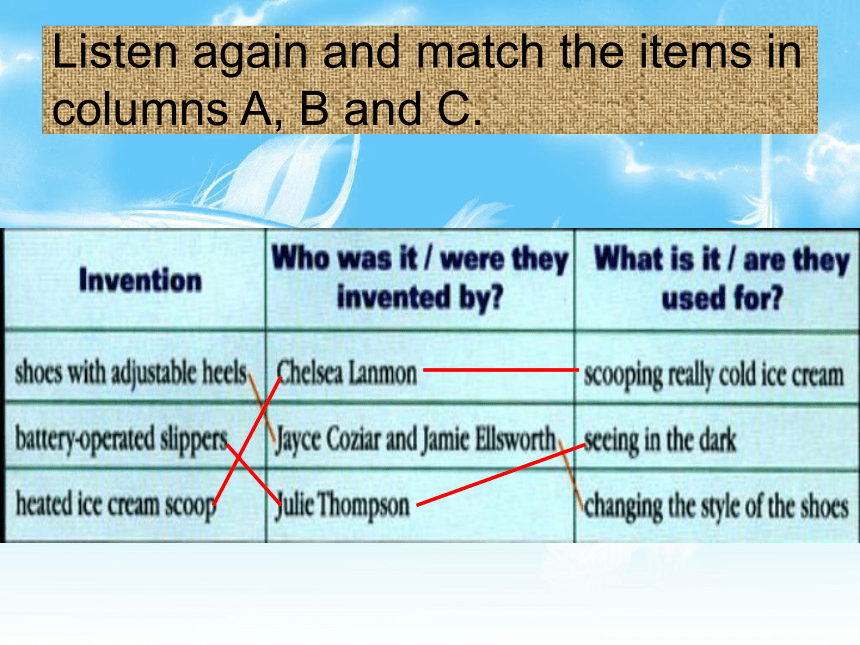 Listen again and match the items in columns A, B and C.

| Invention | Who was it / were they invented by? | What is it / are they used for? |
|---|---|---|
| shoes with adjustable heels | Chelsea Lanmon | scooping really cold ice cream |
| battery-operated slippers | Jayce Coziar and Jamie Ellsworth | seeing in the dark |
| heated ice cream scoop | Julie Thompson | changing the style of the shoes |